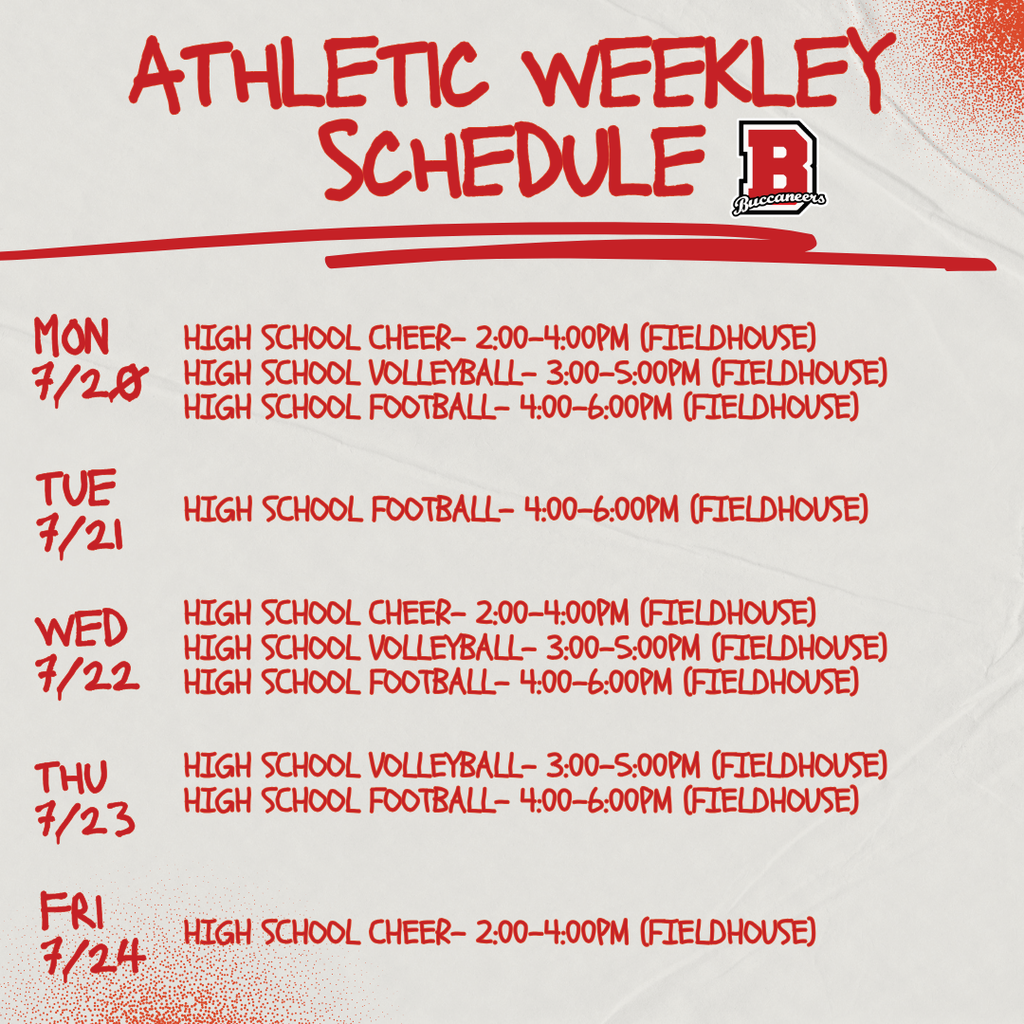 ATHLETIC WEEKLEY SCHEDULE

B
Buccaneers

MON
7/20

HIGH SCHOOL CHEER- 2:00-4:00PM (FIELDHOUSE)
HIGH SCHOOL VOLLEYBALL- 3:00-5:00PM (FIELDHOUSE)
HIGH SCHOOL FOOTBALL- 4:00-6:00PM (FIELDHOUSE)

TUE
7/21

HIGH SCHOOL FOOTBALL- 4:00-6:00PM (FIELDHOUSE)

WED
7/22

HIGH SCHOOL CHEER- 2:00-4:00PM (FIELDHOUSE)
HIGH SCHOOL VOLLEYBALL- 3:00-5:00PM (FIELDHOUSE)
HIGH SCHOOL FOOTBALL- 4:00-6:00PM (FIELDHOUSE)

THU
7/23

HIGH SCHOOL VOLLEYBALL- 3:00-5:00PM (FIELDHOUSE)
HIGH SCHOOL FOOTBALL- 4:00-6:00PM (FIELDHOUSE)

FRI
7/24

HIGH SCHOOL CHEER- 2:00-4:00PM (FIELDHOUSE)